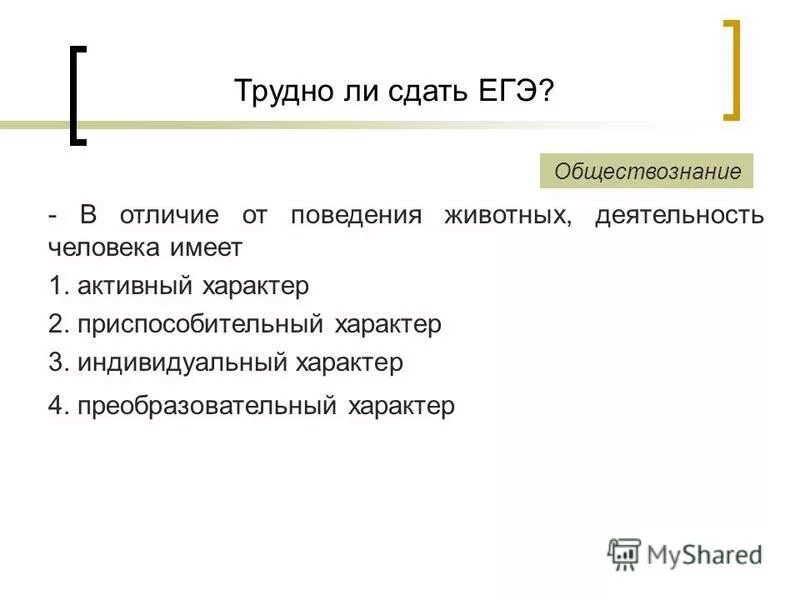 Трудно ли сдать ЕГЭ?

Обществознание

- В отличие от поведения животных, деятельность человека имеет

1. активный характер

2. приспособительный характер

3. индивидуальный характер

4. преобразовательный характер

MyShared